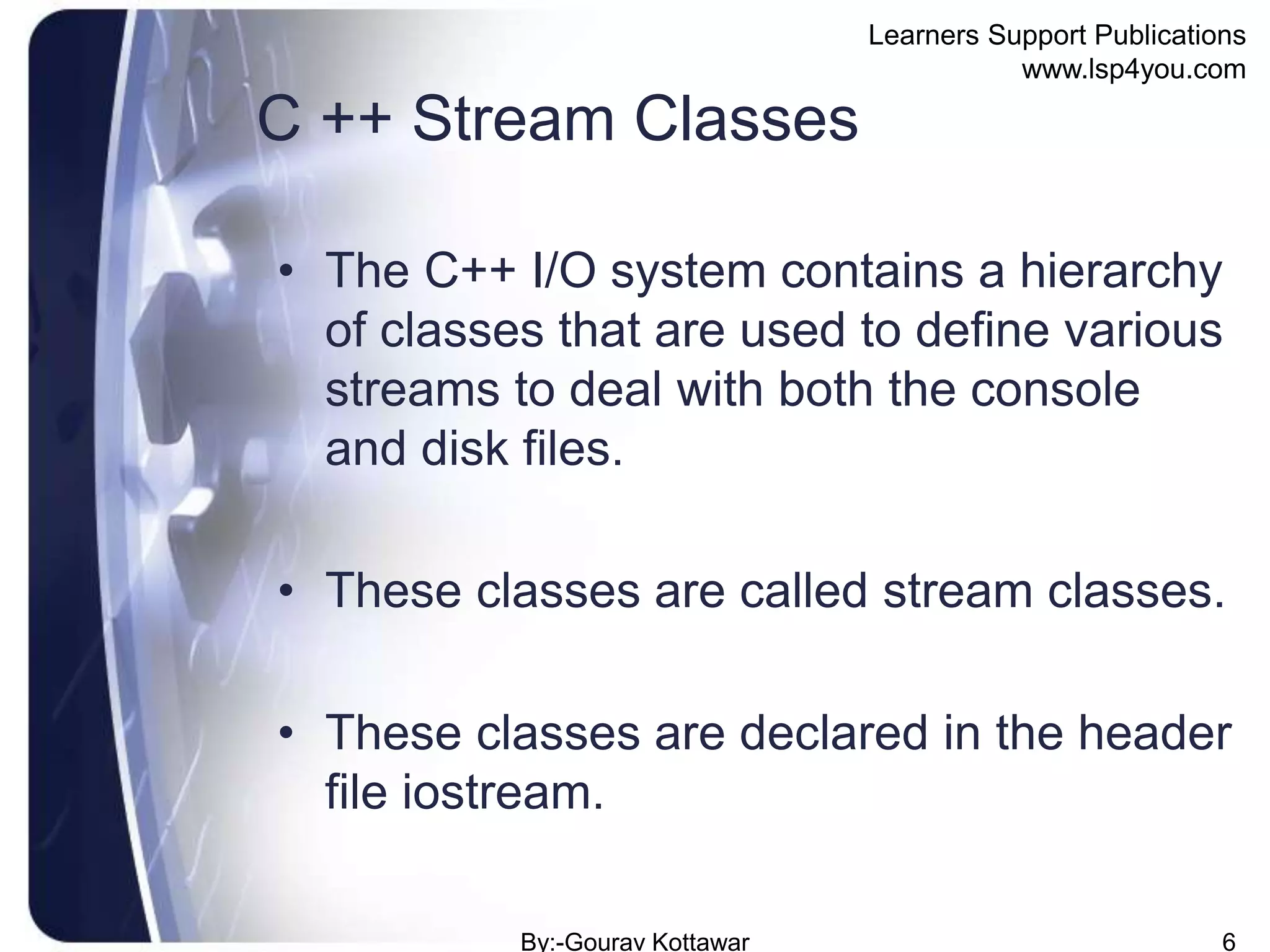 Learners Support Publications
www.lsp4you.com

C ++ Stream Classes

• The C++ I/O system contains a hierarchy of classes that are used to define various streams to deal with both the console and disk files.

• These classes are called stream classes.

• These classes are declared in the header file iostream.

By:-Gourav Kottawar

6